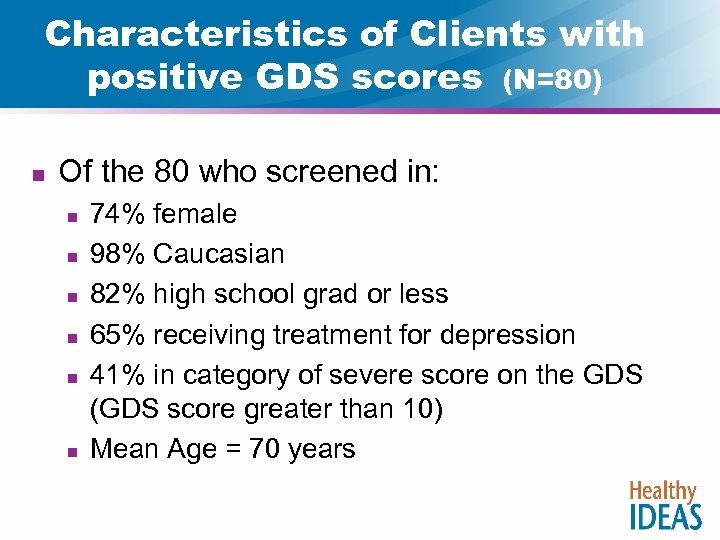 Characteristics of Clients with positive GDS scores (N=80)

- Of the 80 who screened in:
  - 74% female
  - 98% Caucasian
  - 82% high school grad or less
  - 65% receiving treatment for depression
  - 41% in category of severe score on the GDS (GDS score greater than 10)
  - Mean Age = 70 years

Healthy IDEAS